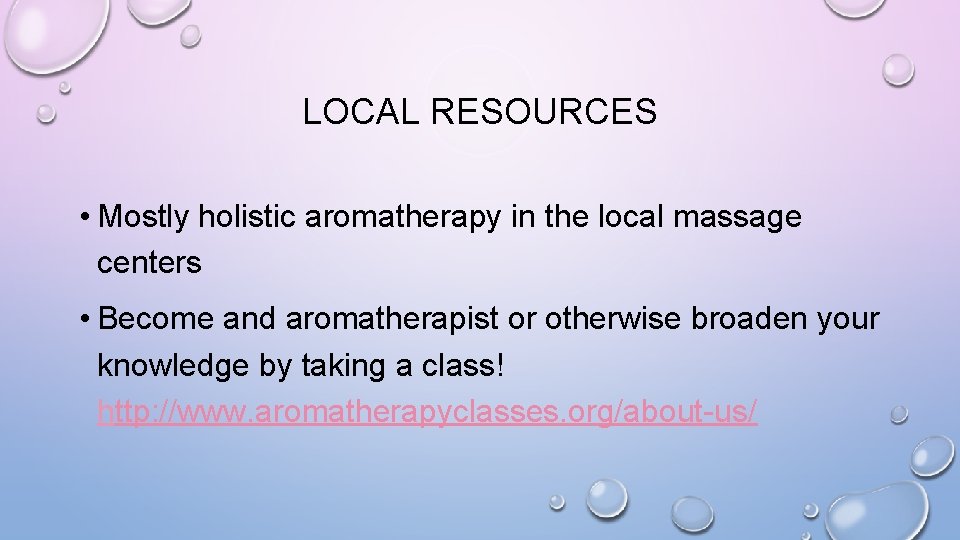 LOCAL RESOURCES

• Mostly holistic aromatherapy in the local massage centers

• Become and aromatherapist or otherwise broaden your knowledge by taking a class! http://www.aromatherapyclasses.org/about-us/